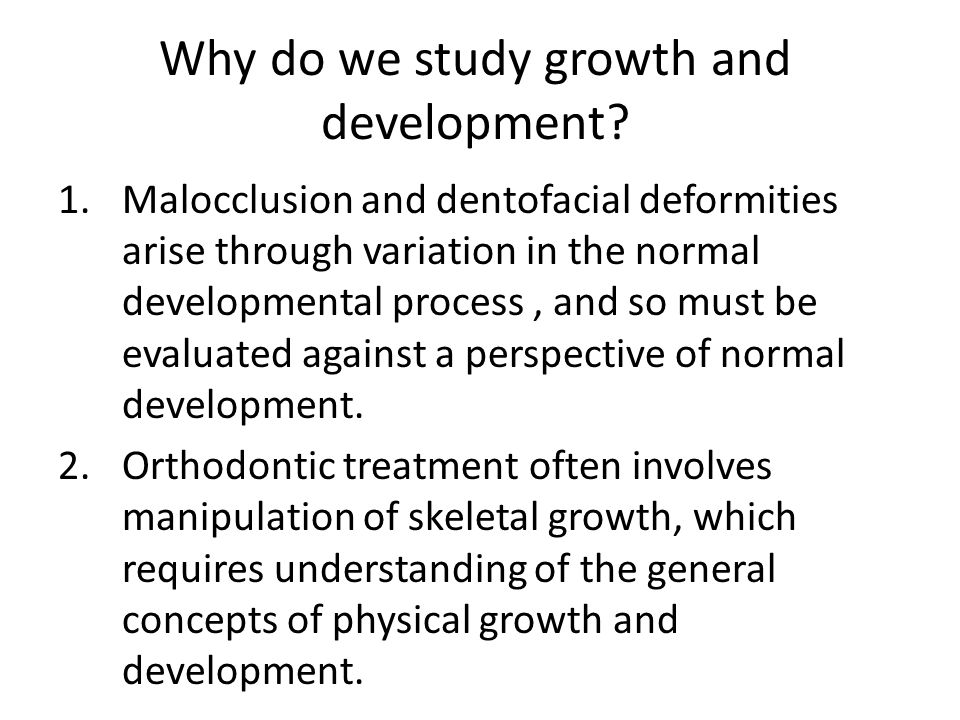 Why do we study growth and development?

1. Malocclusion and dentofacial deformities arise through variation in the normal developmental process , and so must be evaluated against a perspective of normal development.

2. Orthodontic treatment often involves manipulation of skeletal growth, which requires understanding of the general concepts of physical growth and development.